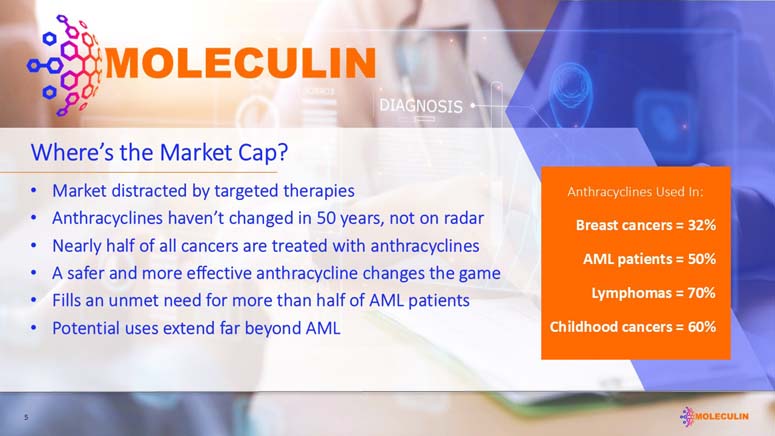 MOLECULIN

DIAGNOSIS

Where's the Market Cap?

• Market distracted by targeted therapies
• Anthracyclines haven't changed in 50 years, not on radar
• Nearly half of all cancers are treated with anthracyclines
• A safer and more effective anthracycline changes the game
• Fills an unmet need for more than half of AML patients
• Potential uses extend far beyond AML

Anthracyclines Used In:

Breast cancers = 32%

AML patients = 50%

Lymphomas = 70%

Childhood cancers = 60%

5

MOLECULIN